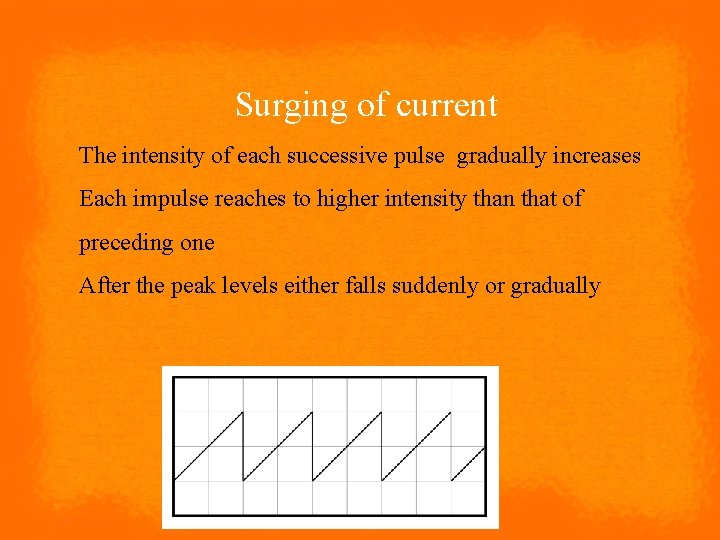 Surging of current

The intensity of each successive pulse gradually increases

Each impulse reaches to higher intensity than that of preceding one

After the peak levels either falls suddenly or gradually